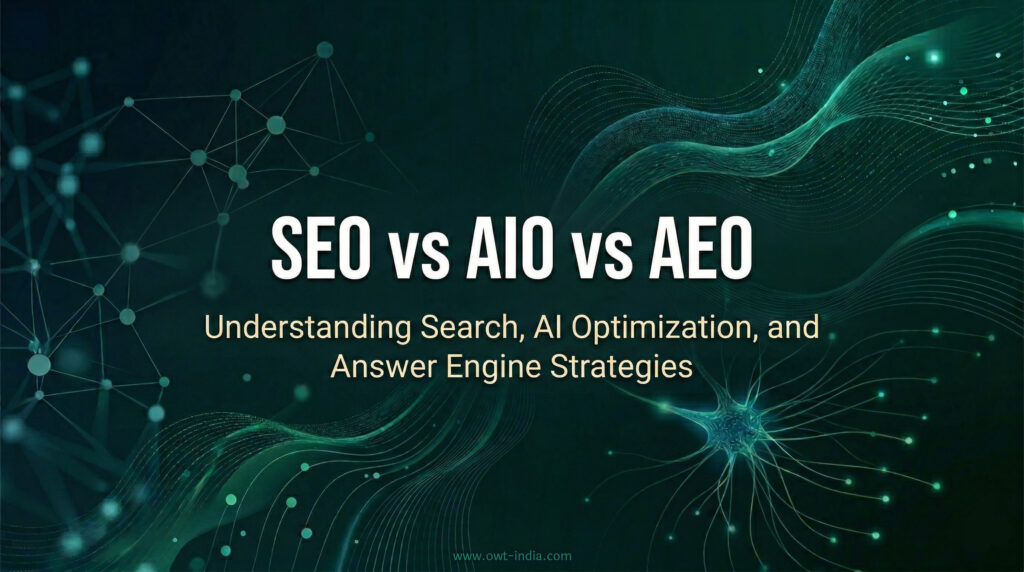 SEO vs AIO vs AEO

Understanding Search, AI Optimization, and Answer Engine Strategies

www.owt-india.com